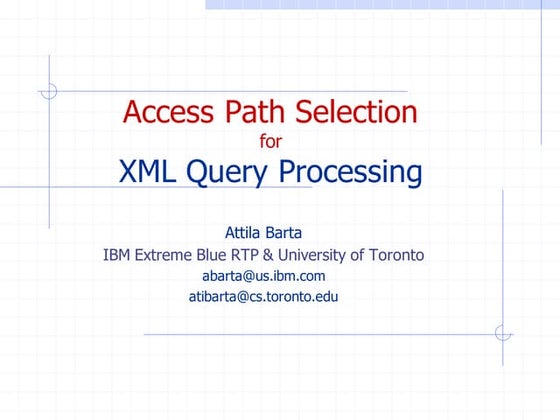 Access Path Selection
for
XML Query Processing

Attila Barta
IBM Extreme Blue RTP & University of Toronto
abarta@us.ibm.com
atibarta@cs.toronto.edu